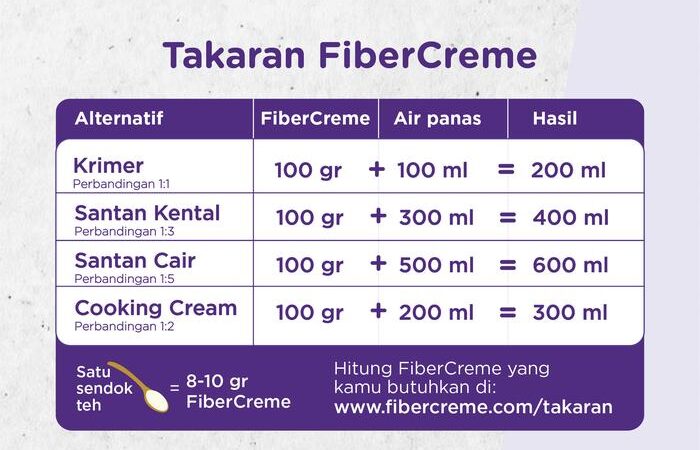 Takaran FiberCreme

| Alternatif | FiberCreme | Air panas | Hasil |
|---|---|---|---|
| Krimer Perbandingan 1:1 | 100 gr | + 100 ml | = 200 ml |
| Santan Kental Perbandingan 1:3 | 100 gr | + 300 ml | = 400 ml |
| Santan Cair Perbandingan 1:5 | 100 gr | + 500 ml | = 600 ml |
| Cooking Cream Perbandingan 1:2 | 100 gr | + 200 ml | = 300 ml |

Satu sendok teh = 8-10 gr FiberCreme

Hitung FiberCreme yang kamu butuhkan di: www.fibercreme.com/takaran